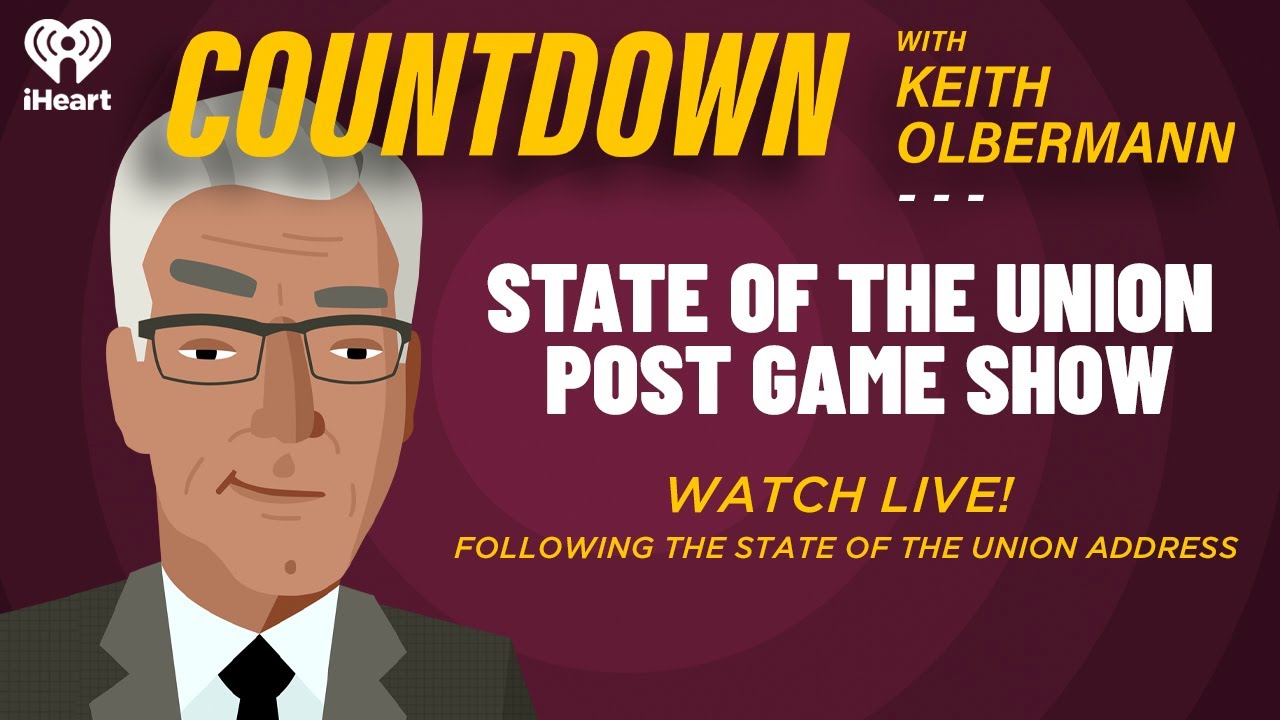 iHeart

COUNTDOWN WITH KEITH OLBERMANN

- - -

STATE OF THE UNION POST GAME SHOW

WATCH LIVE!

FOLLOWING THE STATE OF THE UNION ADDRESS